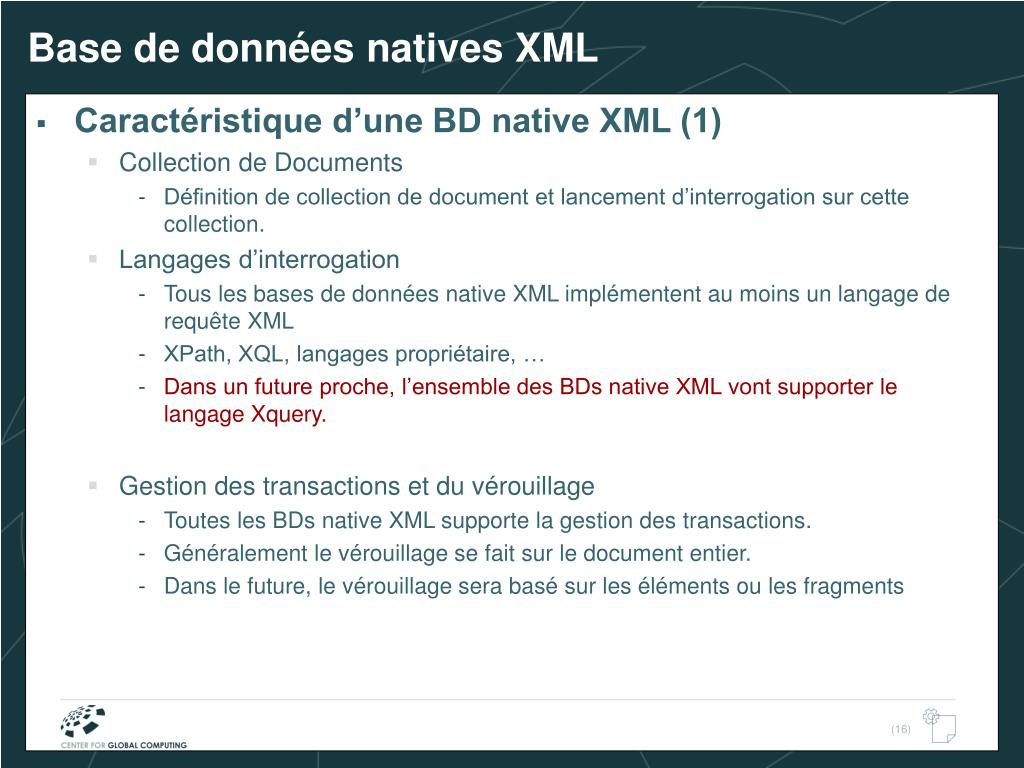 Base de données natives XML

▪ Caractéristique d’une BD native XML (1)

▪ Collection de Documents

- Définition de collection de document et lancement d’interrogation sur cette collection.

▪ Langages d’interrogation

- Tous les bases de données native XML implémentent au moins un langage de requête XML

- XPath, XQL, langages propriétaire, …

- Dans un future proche, l’ensemble des BDs native XML vont supporter le langage Xquery.

▪ Gestion des transactions et du vérouillage

- Toutes les BDs native XML supporte la gestion des transactions.

- Généralement le vérouillage se fait sur le document entier.

- Dans le future, le vérouillage sera basé sur les éléments ou les fragments

CENTER FOR GLOBAL COMPUTING

(16)